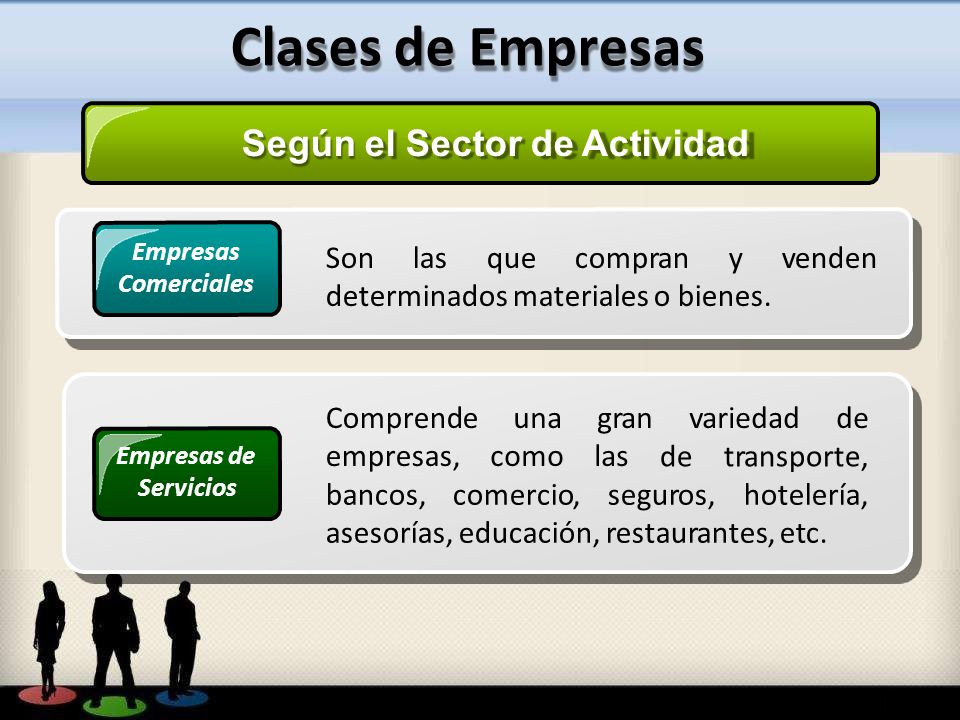 Clases de Empresas

Según el Sector de Actividad

Empresas Comerciales

Son las que compran y venden determinados materiales o bienes.

Empresas de Servicios

Comprende una gran variedad de empresas, como las de transporte, bancos, comercio, seguros, hotelería, asesorías, educación, restaurantes, etc.